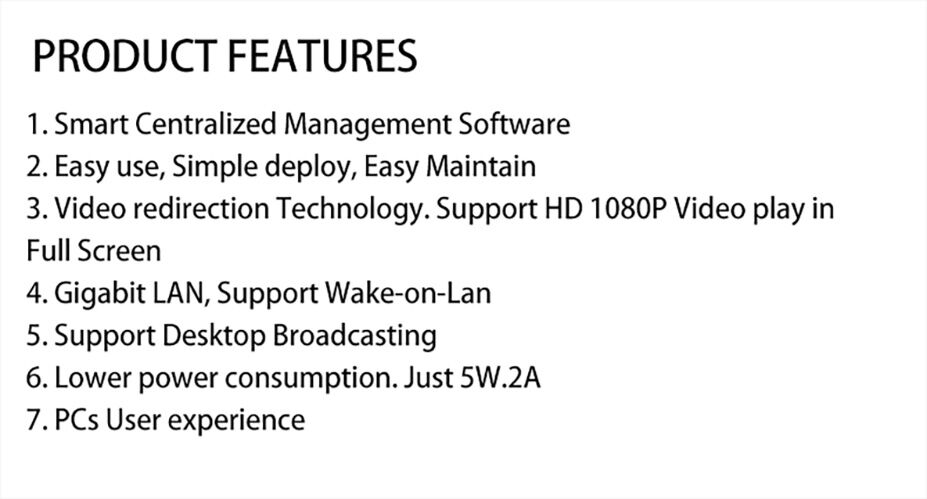 PRODUCT FEATURES

1. Smart Centralized Management Software
2. Easy use, Simple deploy, Easy Maintain
3. Video redirection Technology. Support HD 1080P Video play in Full Screen
4. Gigabit LAN, Support Wake-on-Lan
5. Support Desktop Broadcasting
6. Lower power consumption. Just 5W.2A
7. PCs User experience